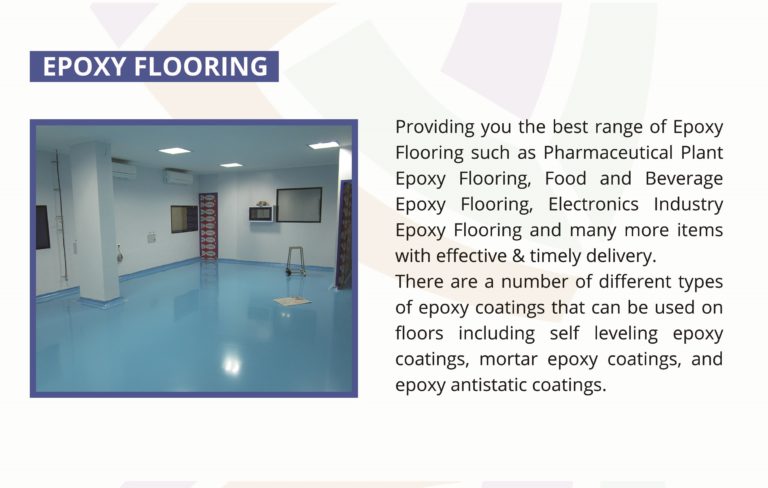 EPOXY FLOORING

Providing you the best range of Epoxy Flooring such as Pharmaceutical Plant Epoxy Flooring, Food and Beverage Epoxy Flooring, Electronics Industry Epoxy Flooring and many more items with effective & timely delivery.
There are a number of different types of epoxy coatings that can be used on floors including self leveling epoxy coatings, mortar epoxy coatings, and epoxy antistatic coatings.